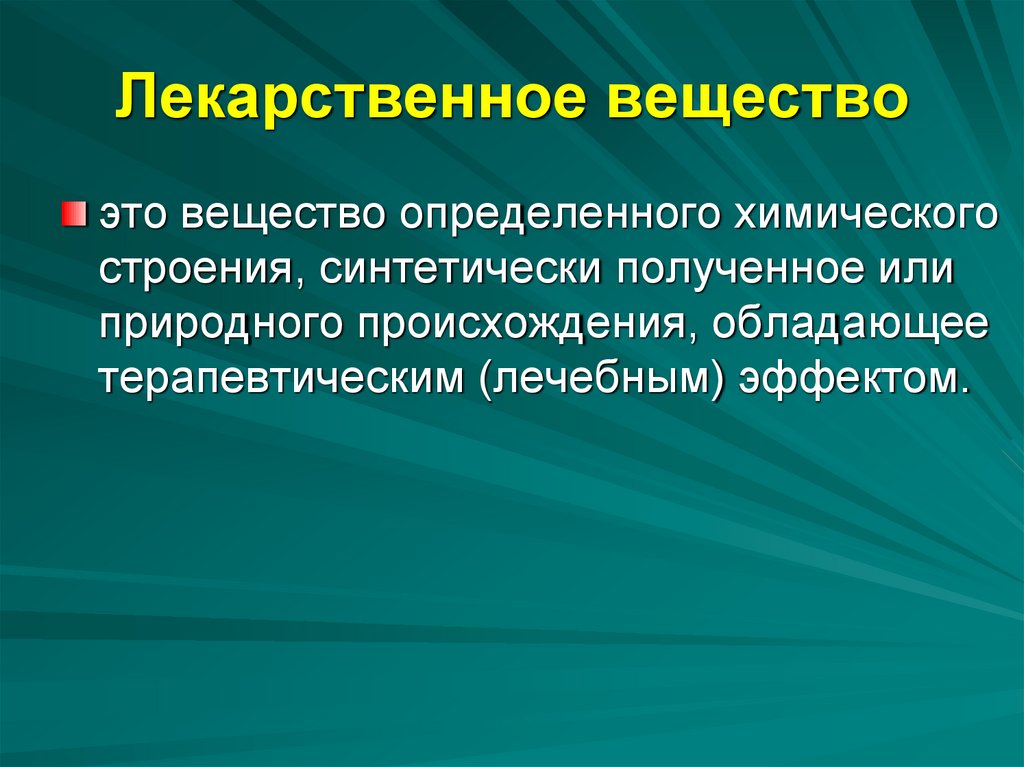 Лекарственное вещество

это вещество определенного химического строения, синтетически полученное или природного происхождения, обладающее терапевтическим (лечебным) эффектом.